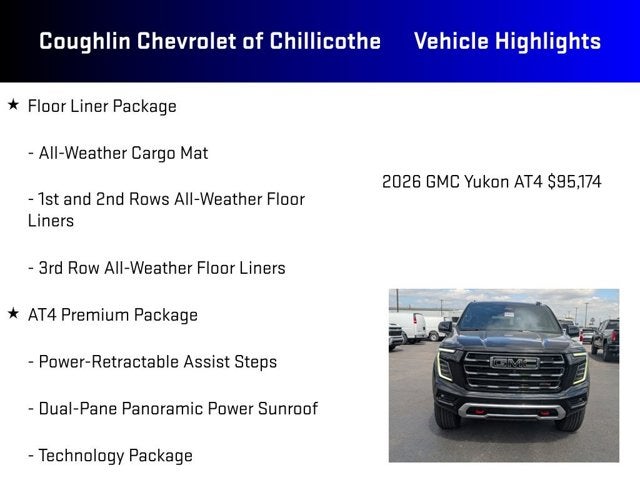 Coughlin Chevrolet of Chillicothe Vehicle Highlights

★ Floor Liner Package

- All-Weather Cargo Mat

- 1st and 2nd Rows All-Weather Floor Liners

- 3rd Row All-Weather Floor Liners

★ AT4 Premium Package

- Power-Retractable Assist Steps

- Dual-Pane Panoramic Power Sunroof

- Technology Package

2026 GMC Yukon AT4 $95,174

GMC